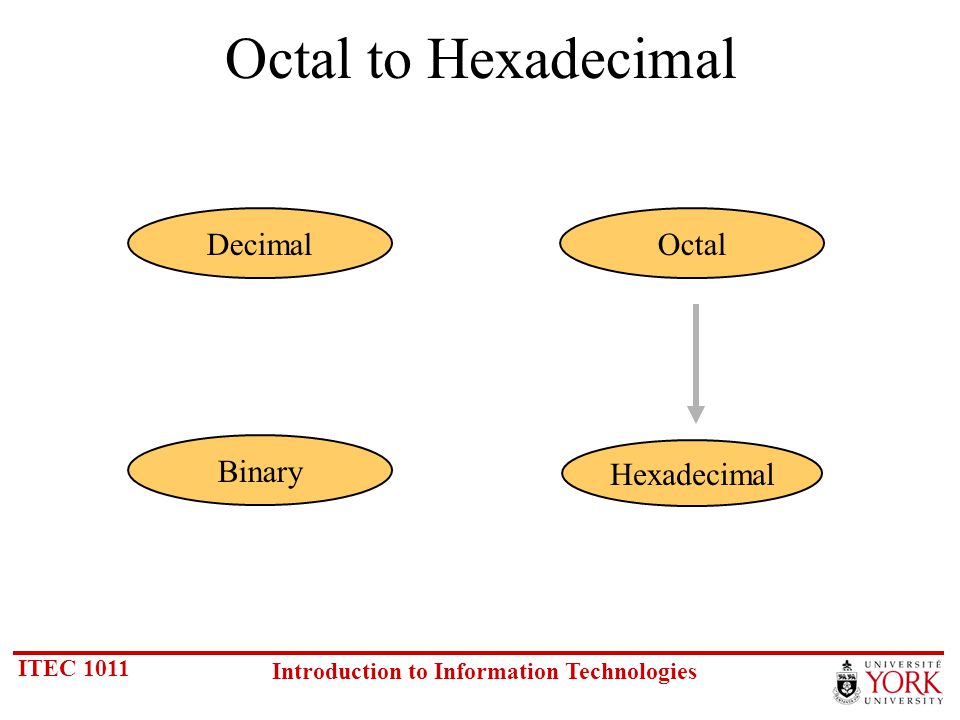 Octal to Hexadecimal

Decimal

Octal

Binary

Hexadecimal

ITEC 1011

Introduction to Information Technologies

UNIVERSITÉ
YORK
UNIVERSITY